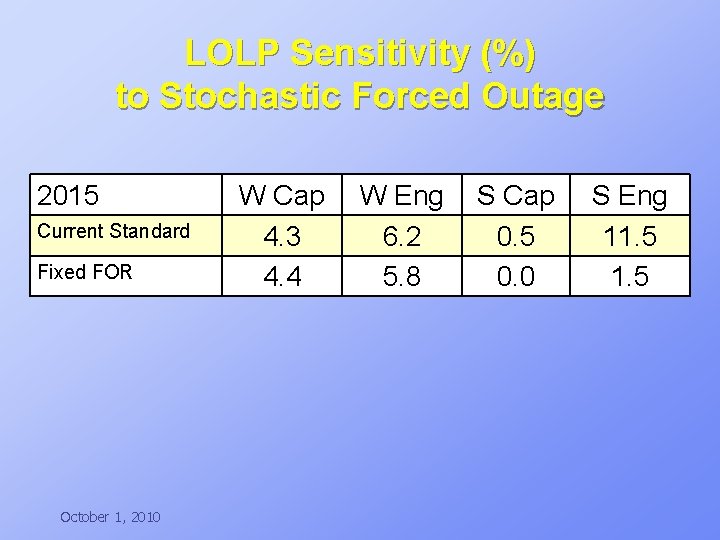 LOLP Sensitivity (%)
to Stochastic Forced Outage

| 2015 | W Cap | W Eng | S Cap | S Eng |
|---|---|---|---|---|
| Current Standard | 4.3 | 6.2 | 0.5 | 11.5 |
| Fixed FOR | 4.4 | 5.8 | 0.0 | 1.5 |

October 1, 2010